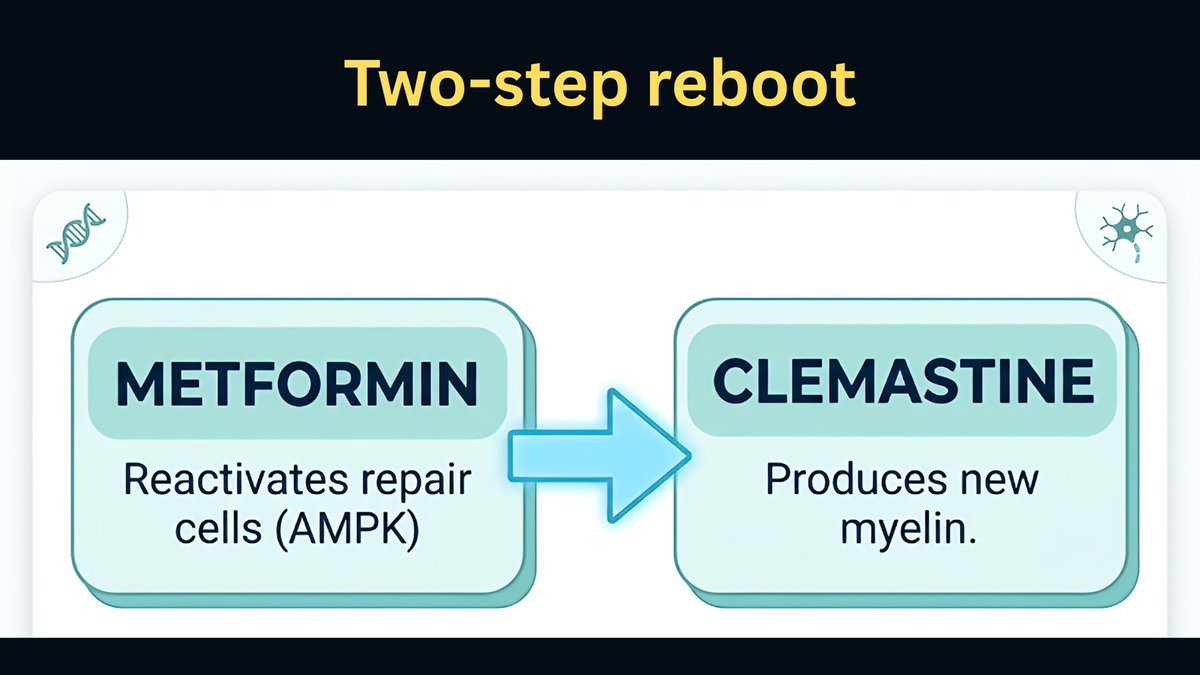 Two-step reboot

METFORMIN

Reactivates repair cells (AMPK)

CLEMASTINE

Produces new myelin.